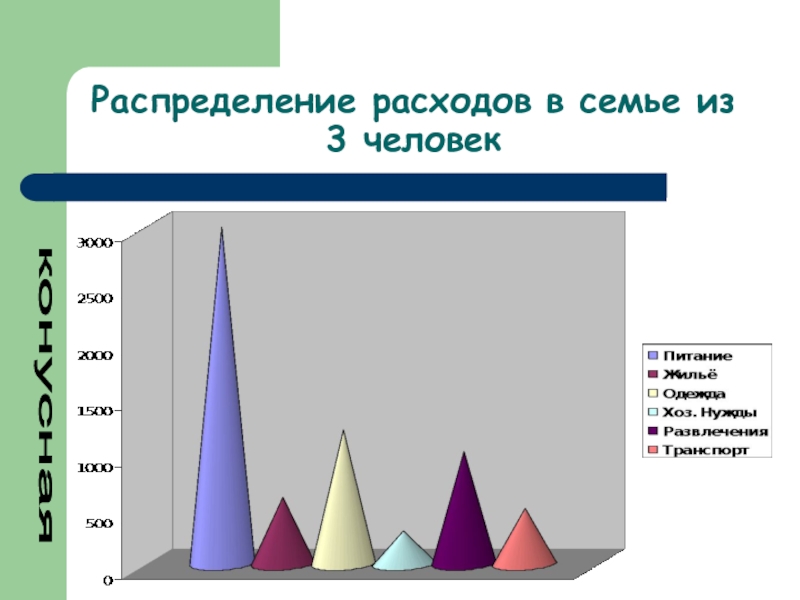 Распределение расходов в семье из 3 человек

конусная

3000
2500
2000
1500
1000
500
0

Питание
Жильё
Одежда
Хоз. Нужды
Развлечения
Транспорт